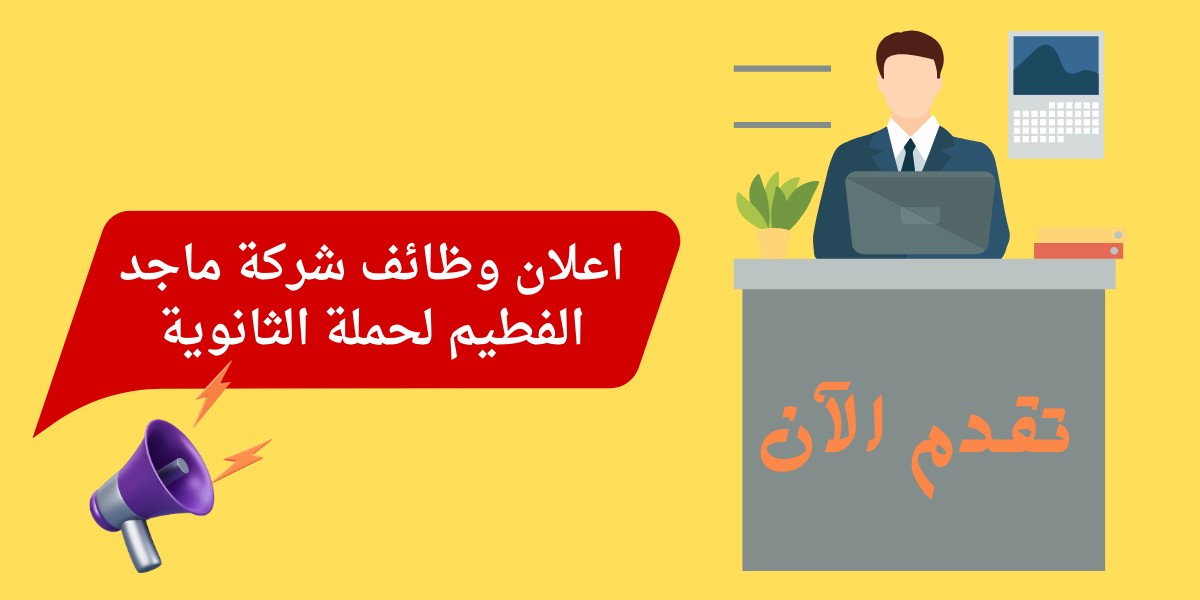 اعلان وظائف شركة ماجد الفطيم لحملة الثانوية

تقدم الآن